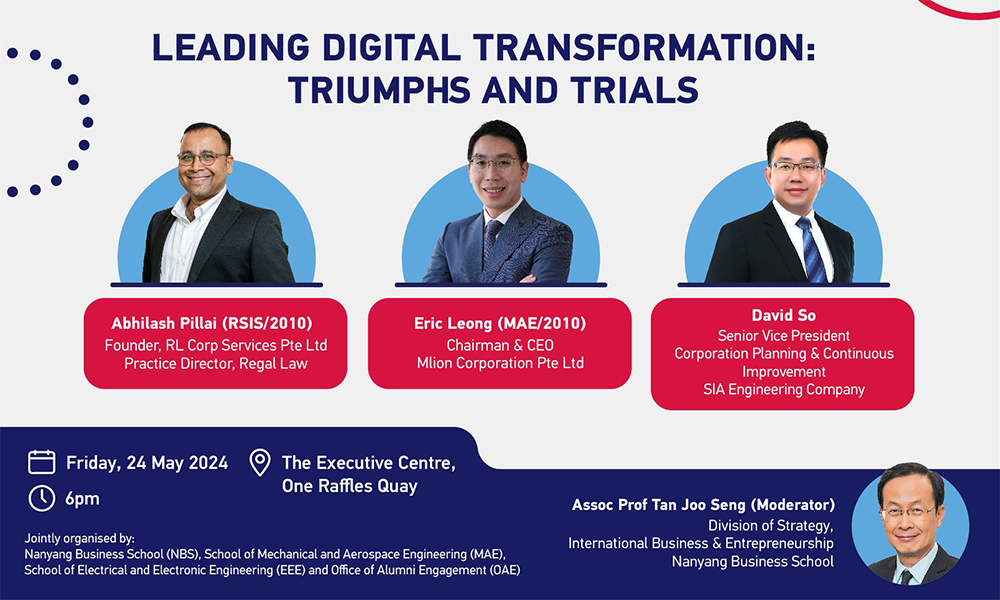 LEADING DIGITAL TRANSFORMATION: TRIUMPHS AND TRIALS

Abhilash Pillai (RSIS/2010)
Founder, RL Corp Services Pte Ltd
Practice Director, Regal Law

Eric Leong (MAE/2010)
Chairman & CEO
Mlion Corporation Pte Ltd

David So
Senior Vice President
Corporation Planning & Continuous Improvement
SIA Engineering Company

Friday, 24 May 2024

6pm

The Executive Centre, One Raffles Quay

Jointly organised by:
Nanyang Business School (NBS), School of Mechanical and Aerospace Engineering (MAE), School of Electrical and Electronic Engineering (EEE) and Office of Alumni Engagement (OAE)

Assoc Prof Tan Joo Seng (Moderator)
Division of Strategy,
International Business & Entrepreneurship
Nanyang Business School